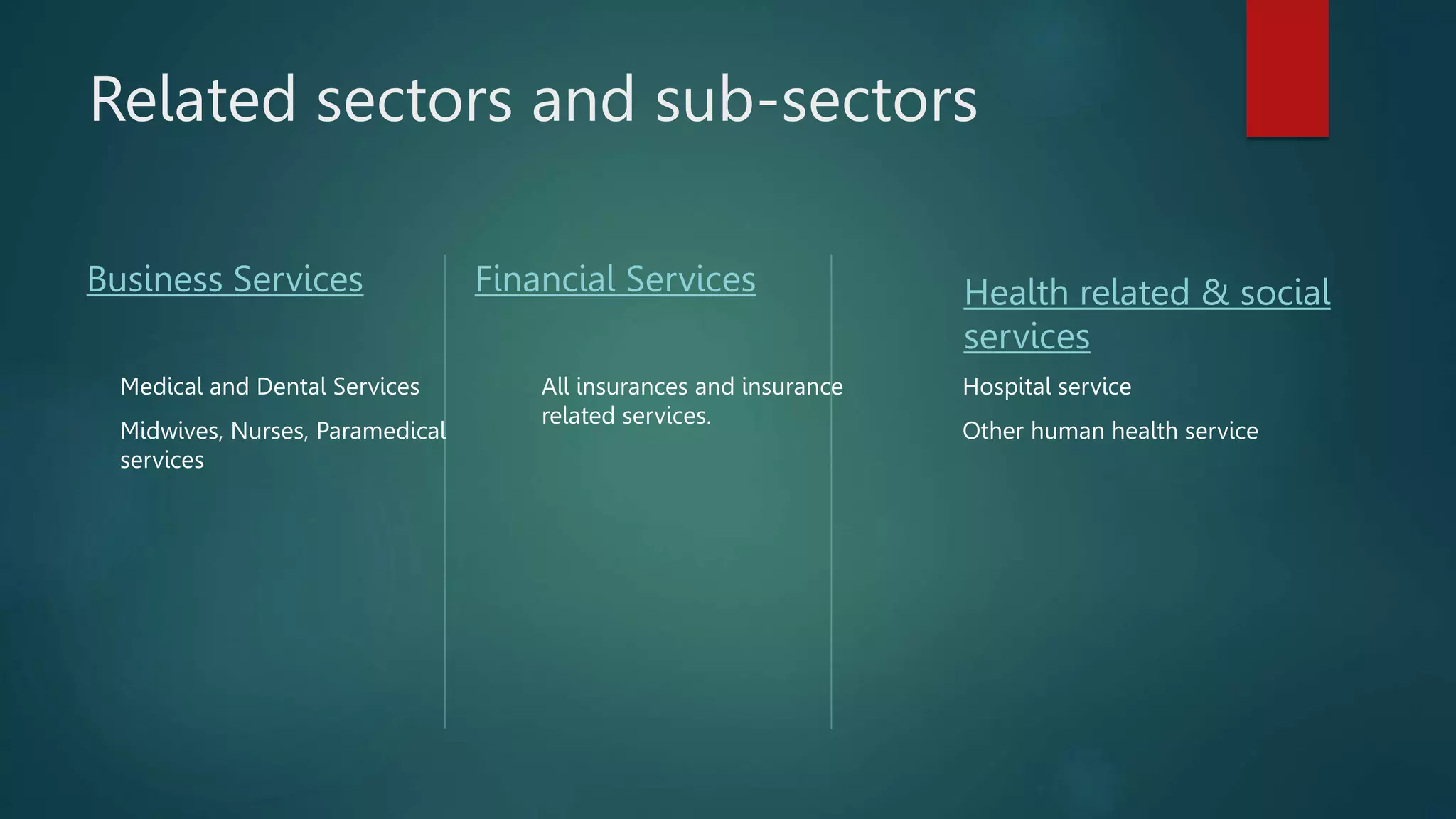 Related sectors and sub-sectors

Business Services

Medical and Dental Services

Midwives, Nurses, Paramedical services

Financial Services

All insurances and insurance related services.

Health related & social services

Hospital service

Other human health service